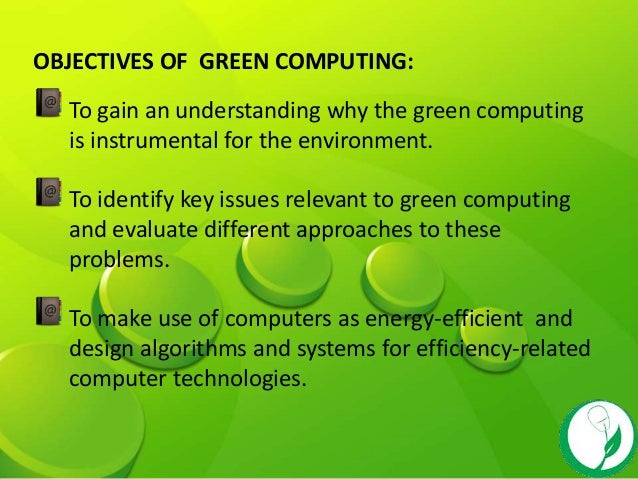 OBJECTIVES OF GREEN COMPUTING:

To gain an understanding why the green computing is instrumental for the environment.

To identify key issues relevant to green computing and evaluate different approaches to these problems.

To make use of computers as energy-efficient and design algorithms and systems for efficiency-related computer technologies.